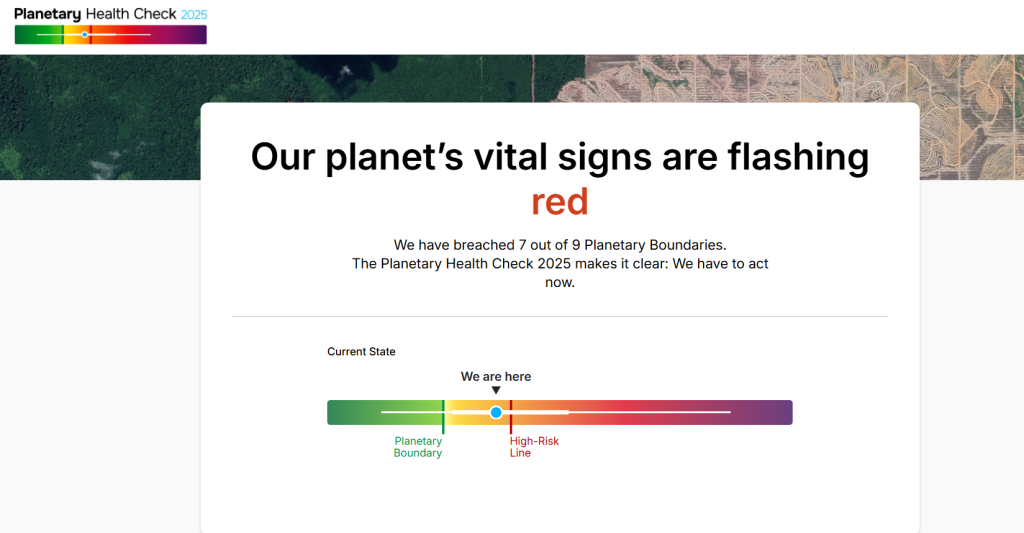 Planetary Health Check 2025

Our planet's vital signs are flashing red

We have breached 7 out of 9 Planetary Boundaries.
The Planetary Health Check 2025 makes it clear: We have to act now.

Current State

We are here

Planetary Boundary

High-Risk Line